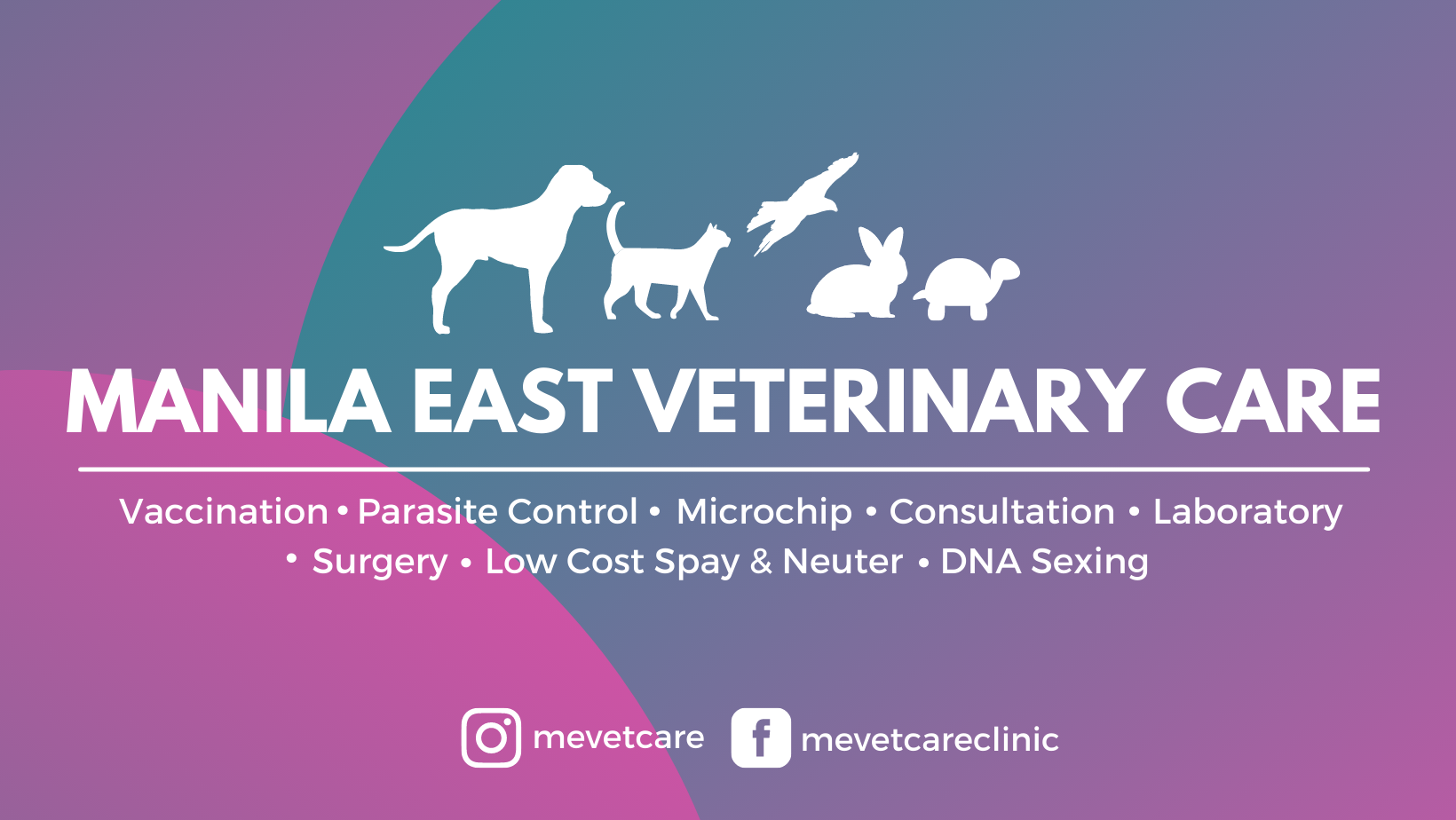 MANILA EAST VETERINARY CARE

Vaccination • Parasite Control • Microchip • Consultation • Laboratory • Surgery • Low Cost Spay & Neuter • DNA Sexing

mevetcare mevetcareclinic